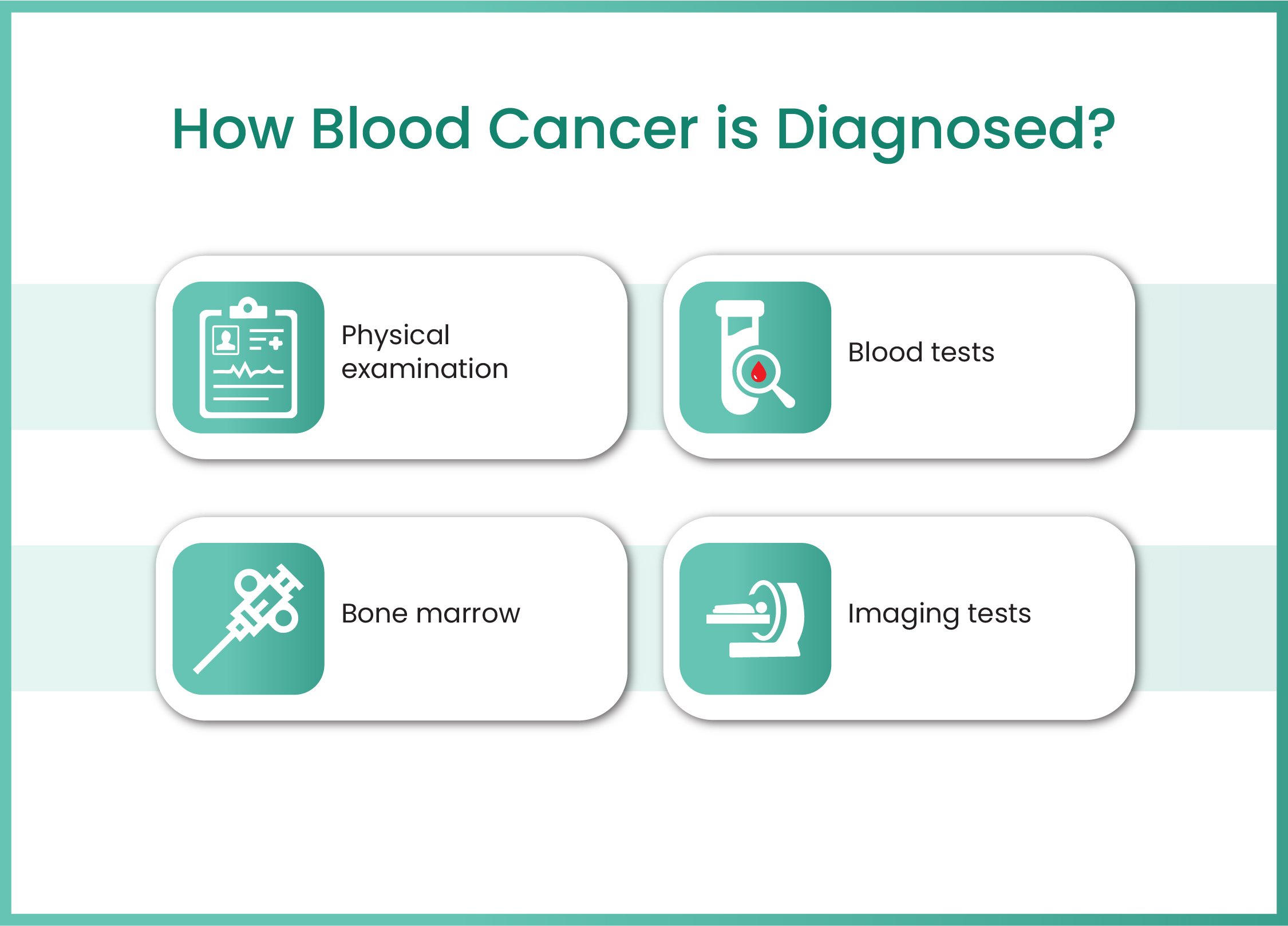 How Blood Cancer is Diagnosed?

Physical examination

Blood tests

Bone marrow

Imaging tests